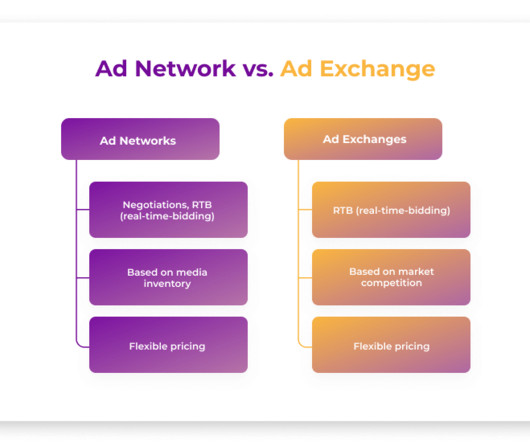 Ad Network vs. Ad Exchange

Ad Networks

Negotiations, RTB (real-time-bidding)

Based on media inventory

Flexible pricing

Ad Exchanges

RTB (real-time-bidding)

Based on market competition

Flexible pricing